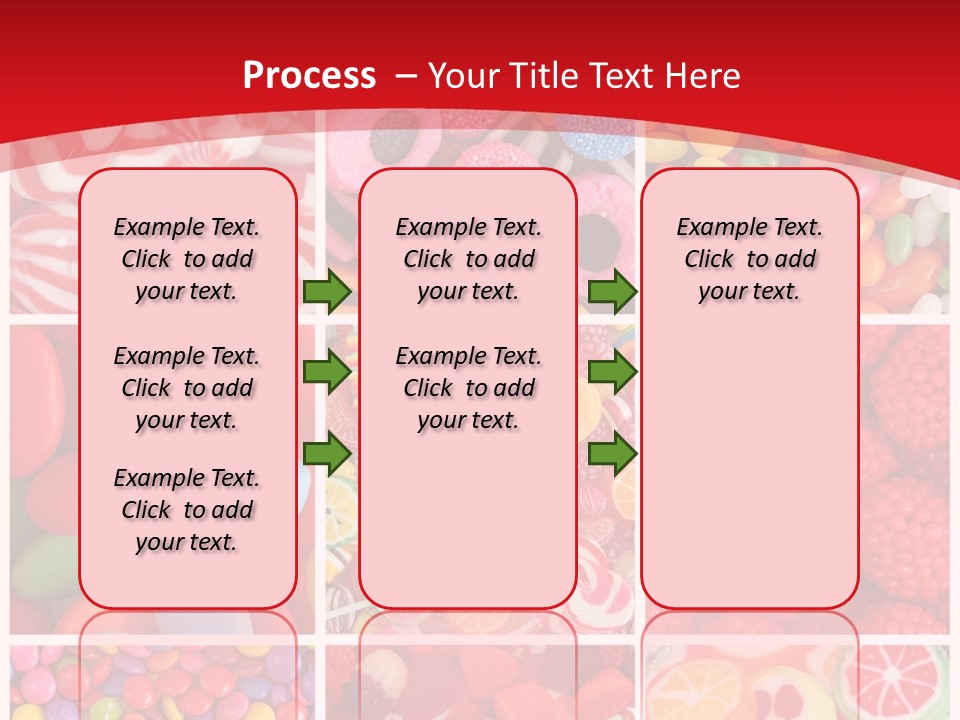 Process – Your Title Text Here

Example Text. Click to add your text.

Example Text. Click to add your text.

Example Text. Click to add your text.

Example Text. Click to add your text.

Example Text. Click to add your text.

Example Text. Click to add your text.